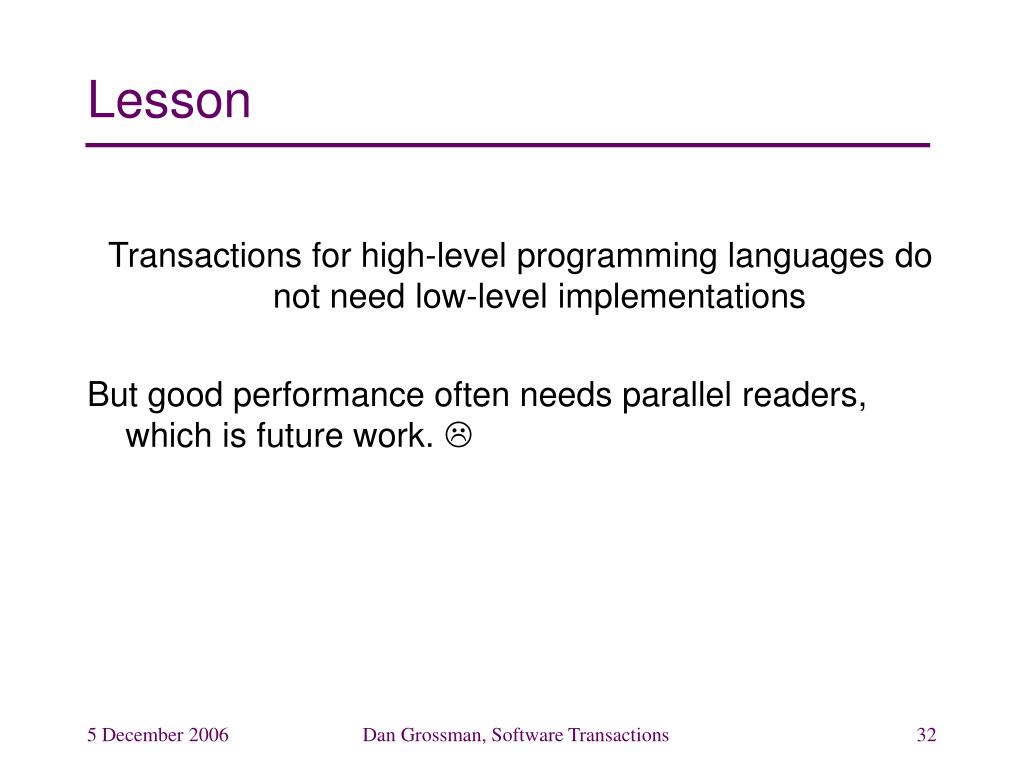 Lesson

Transactions for high-level programming languages do not need low-level implementations

But good performance often needs parallel readers, which is future work. ☹

5 December 2006

Dan Grossman, Software Transactions

32